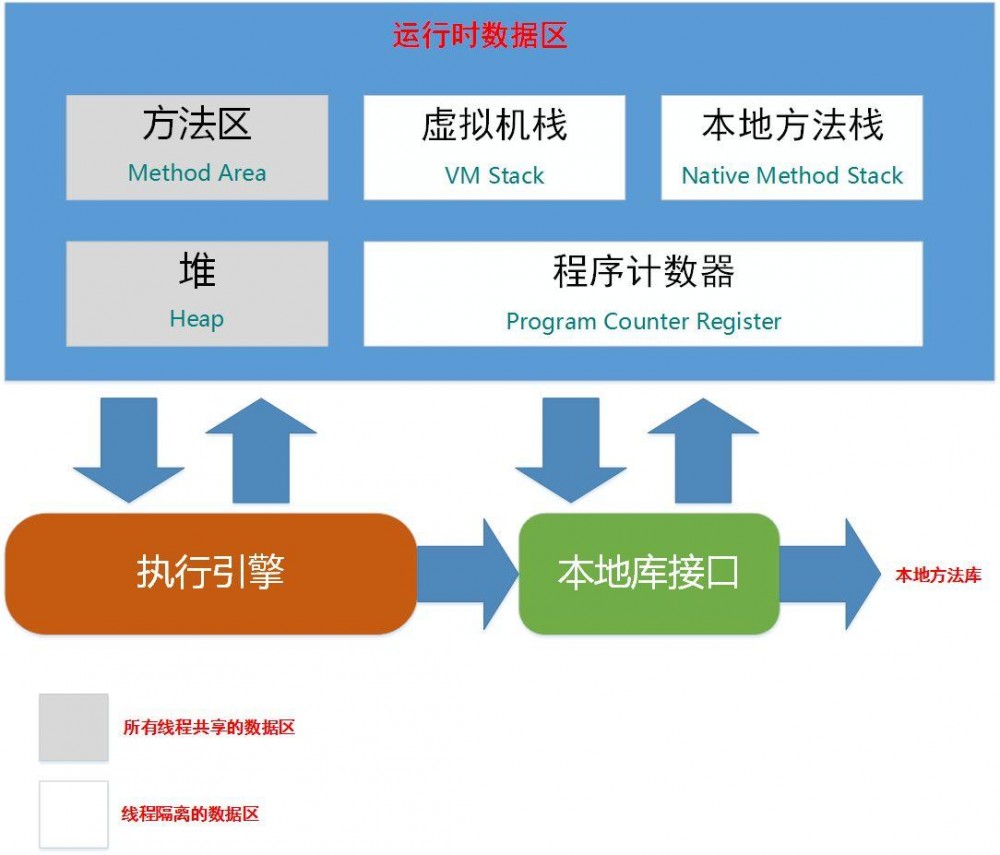 运行时数据区

方法区
Method Area

虚拟机栈
VM Stack

本地方法栈
Native Method Stack

堆
Heap

程序计数器
Program Counter Register

执行引擎

本地库接口

本地方法库

所有线程共享的数据区

线程隔离的数据区